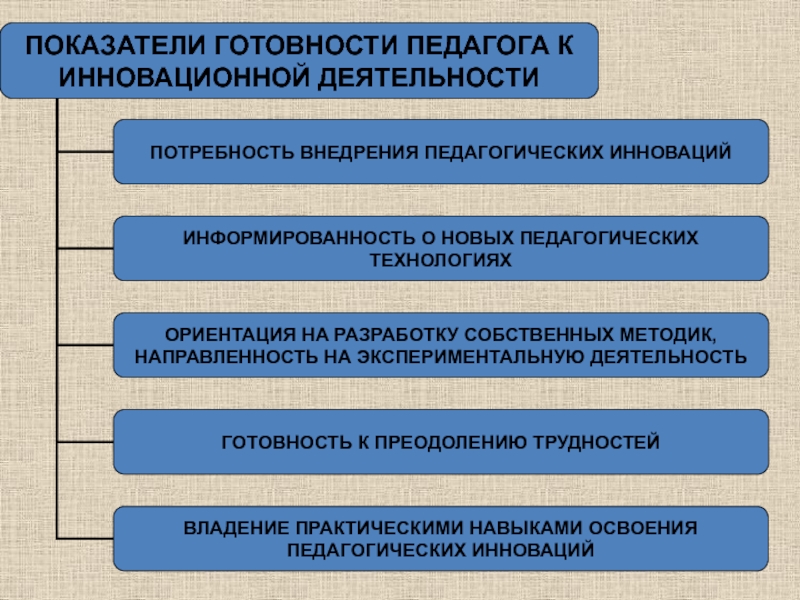 ПОКАЗАТЕЛИ ГОТОВНОСТИ ПЕДАГОГА К ИННОВАЦИОННОЙ ДЕЯТЕЛЬНОСТИ

ПОТРЕБНОСТЬ ВНЕДРЕНИЯ ПЕДАГОГИЧЕСКИХ ИННОВАЦИЙ

ИНФОРМИРОВАННОСТЬ О НОВЫХ ПЕДАГОГИЧЕСКИХ ТЕХНОЛОГИЯХ

ОРИЕНТАЦИЯ НА РАЗРАБОТКУ СОБСТВЕННЫХ МЕТОДИК, НАПРАВЛЕННОСТЬ НА ЭКСПЕРИМЕНТАЛЬНУЮ ДЕЯТЕЛЬНОСТЬ

ГОТОВНОСТЬ К ПРЕОДОЛЕНИЮ ТРУДНОСТЕЙ

ВЛАДЕНИЕ ПРАКТИЧЕСКИМИ НАВЫКАМИ ОСВОЕНИЯ ПЕДАГОГИЧЕСКИХ ИННОВАЦИЙ